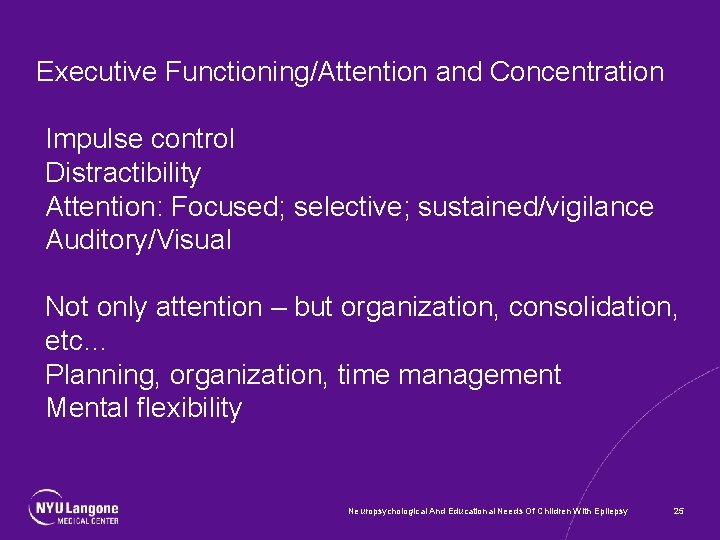 Executive Functioning/Attention and Concentration

Impulse control
Distractibility
Attention: Focused; selective; sustained/vigilance
Auditory/Visual

Not only attention – but organization, consolidation, etc…
Planning, organization, time management
Mental flexibility

NYU Langone
MEDICAL CENTER

Neuropsychological And Educational Needs Of Children With Epilepsy

25